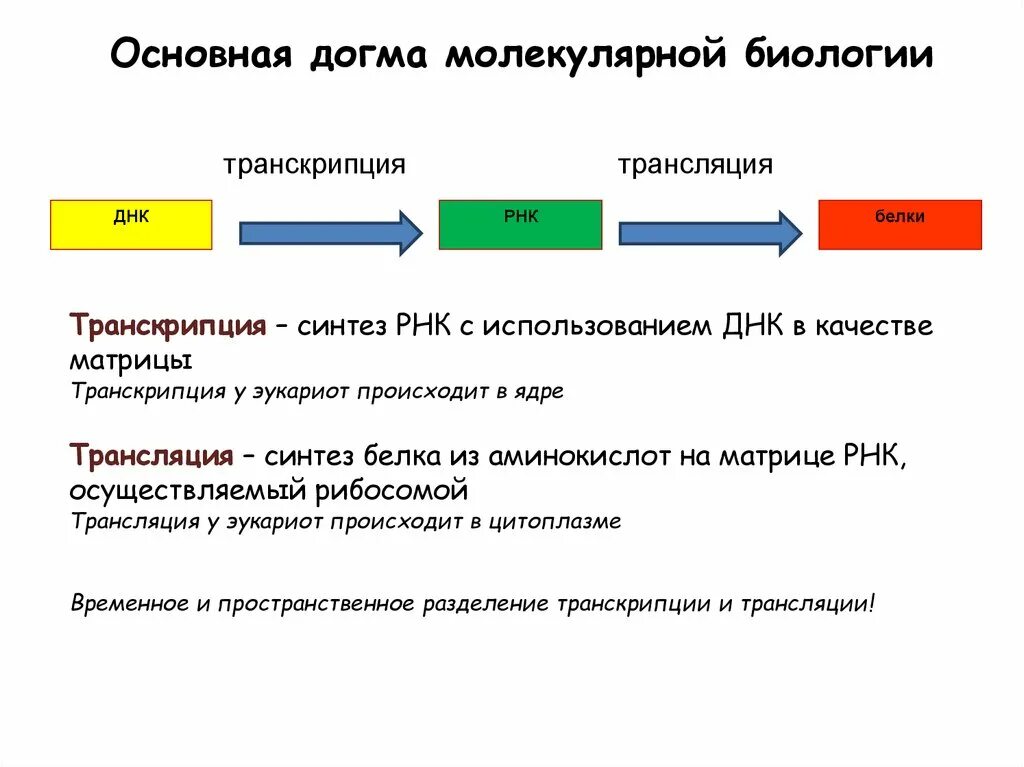 Основная догма молекулярной биологии

транскрипция

трансляция

ДНК

РНК

белки

Транскрипция – синтез РНК с использованием ДНК в качестве матрицы
Транскрипция у эукариот происходит в ядре

Трансляция – синтез белка из аминокислот на матрице РНК, осуществляемый рибосомой
Трансляция у эукариот происходит в цитоплазме

Временное и пространственное разделение транскрипции и трансляции!